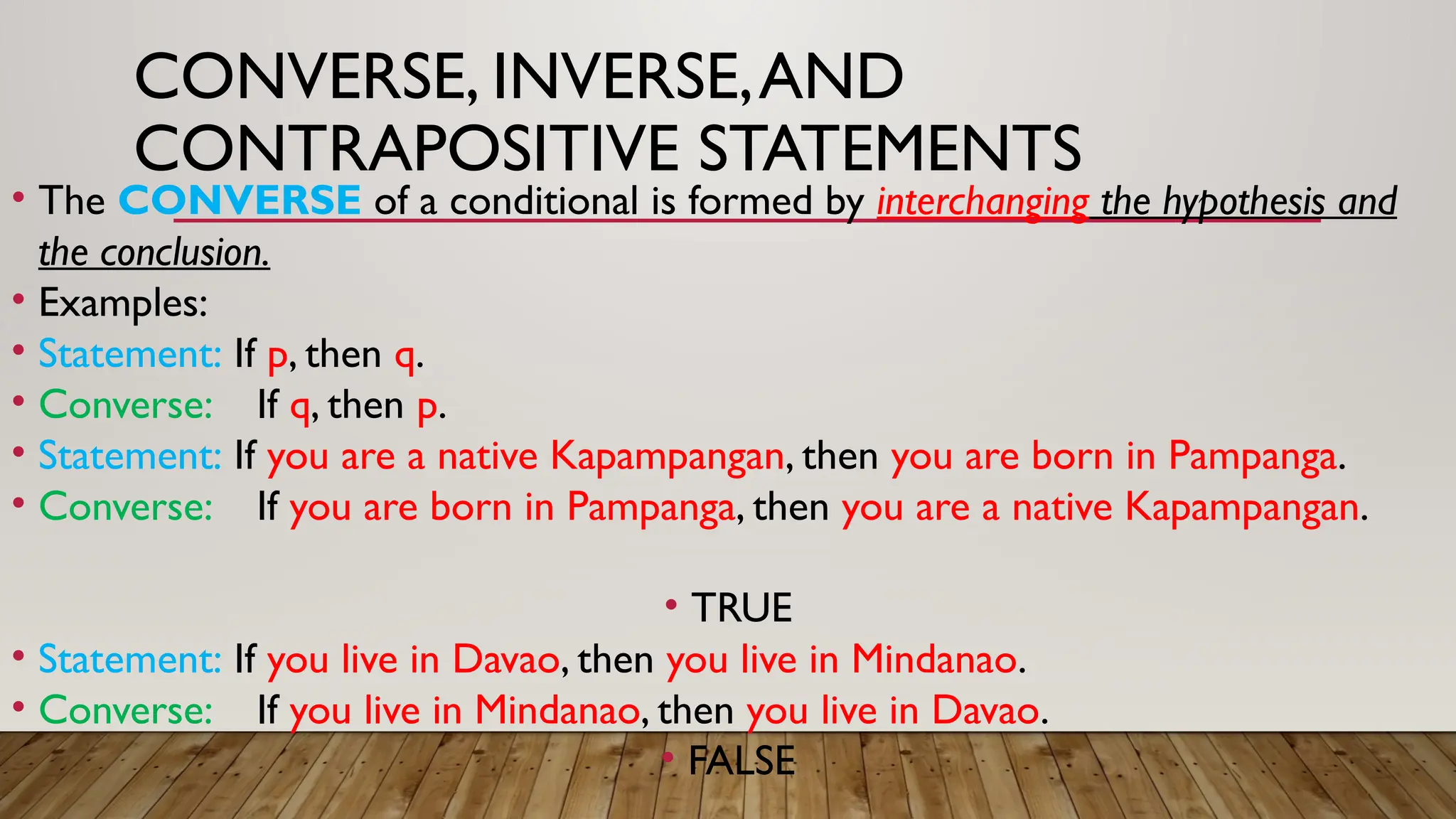 CONVERSE, INVERSE, AND CONTRAPOSITIVE STATEMENTS

• The CONVERSE of a conditional is formed by interchanging the hypothesis and the conclusion.
• Examples:
• Statement: If p, then q.
• Converse: If q, then p.
• Statement: If you are a native Kapampangan, then you are born in Pampanga.
• Converse: If you are born in Pampanga, then you are a native Kapampangan.

• TRUE
• Statement: If you live in Davao, then you live in Mindanao.
• Converse: If you live in Mindanao, then you live in Davao.
• FALSE